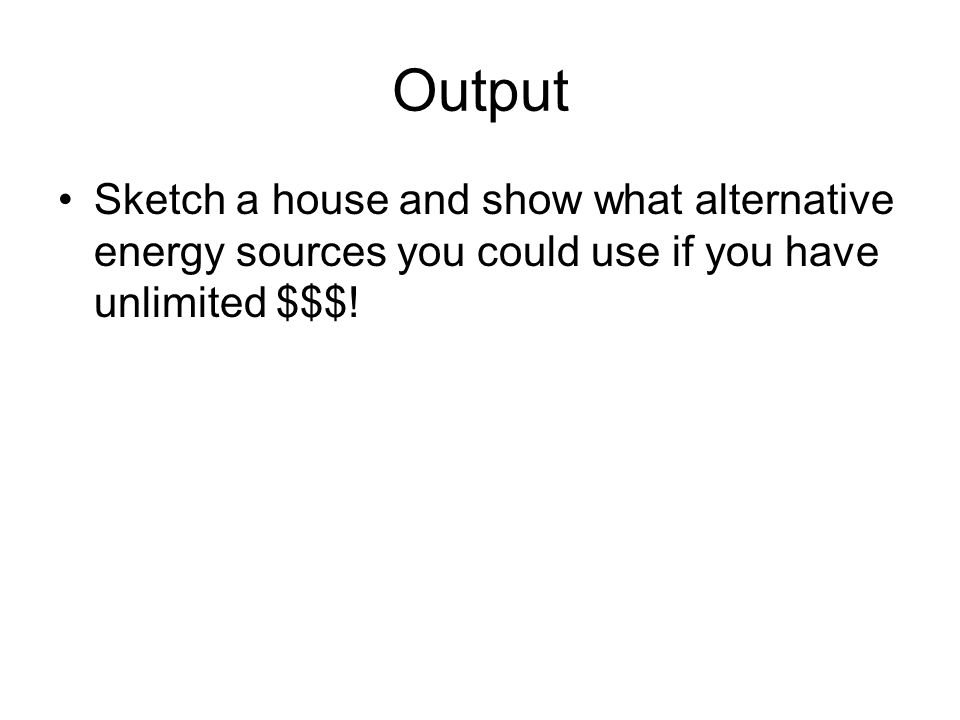 Output

• Sketch a house and show what alternative energy sources you could use if you have unlimited \$\$\$!